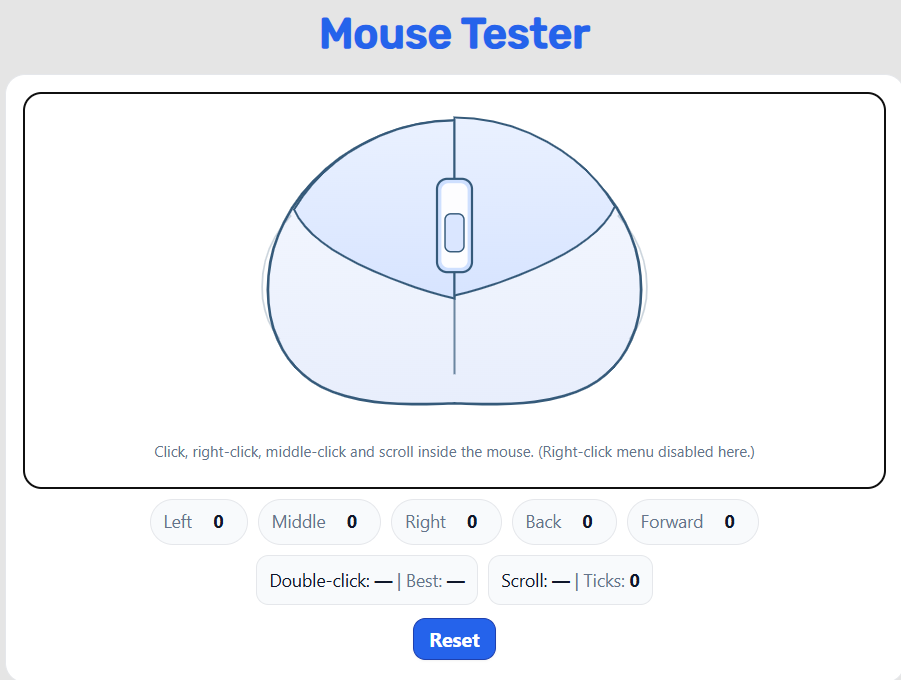 Mouse Tester

Click, right-click, middle-click and scroll inside the mouse. (Right-click menu disabled here.)

Left 0
Middle 0
Right 0
Back 0
Forward 0

Double-click: — | Best: —
Scroll: — | Ticks: 0

Reset